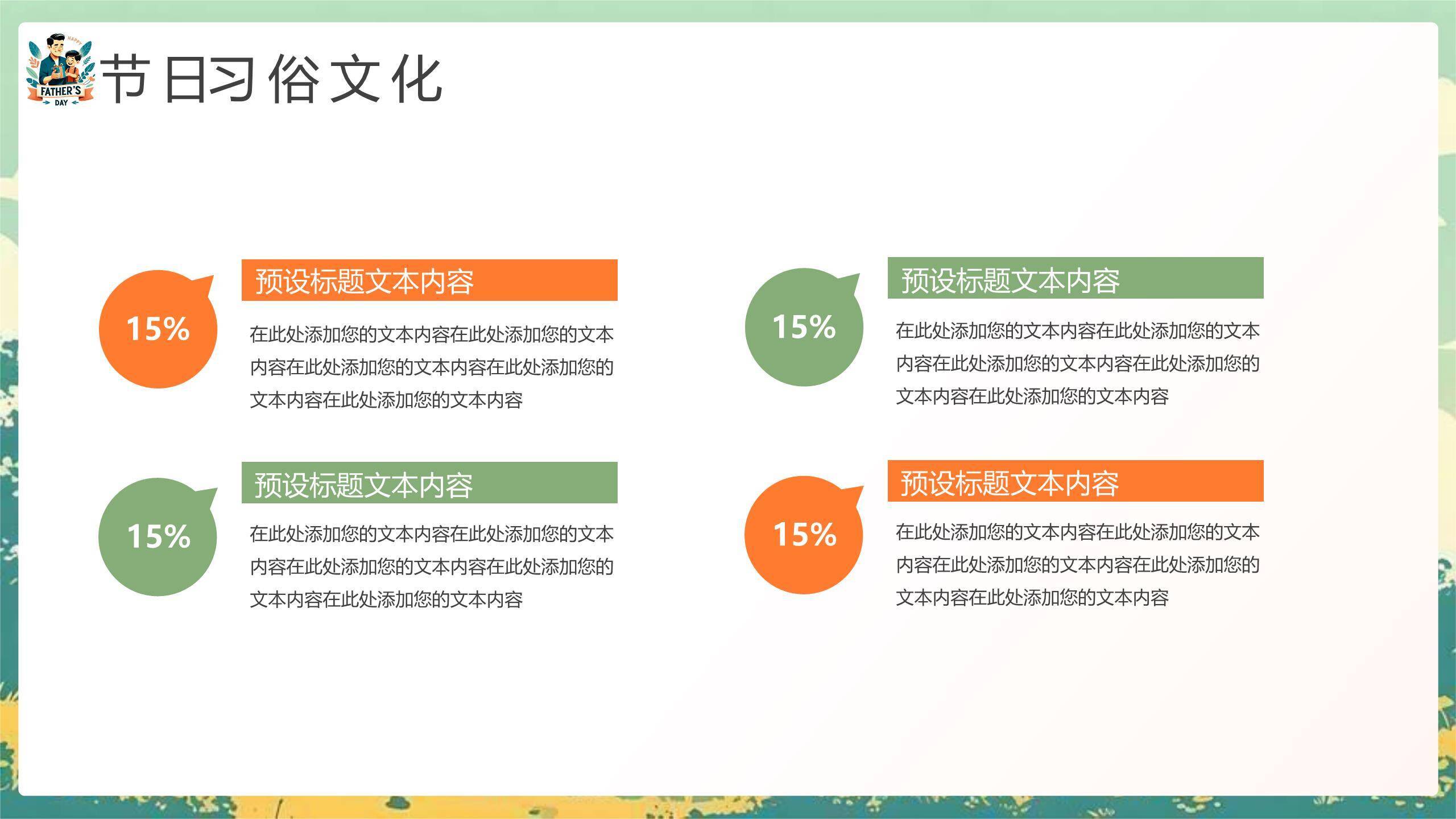 HAPPY FATHER'S DAY

节日习俗文化

15%

预设标题文本内容

在此处添加您的文本内容在此处添加您的文本内容在此处添加您的文本内容在此处添加您的文本内容在此处添加您的文本内容

15%

预设标题文本内容

在此处添加您的文本内容在此处添加您的文本内容在此处添加您的文本内容在此处添加您的文本内容在此处添加您的文本内容

15%

预设标题文本内容

在此处添加您的文本内容在此处添加您的文本内容在此处添加您的文本内容在此处添加您的文本内容在此处添加您的文本内容

15%

预设标题文本内容

在此处添加您的文本内容在此处添加您的文本内容在此处添加您的文本内容在此处添加您的文本内容在此处添加您的文本内容